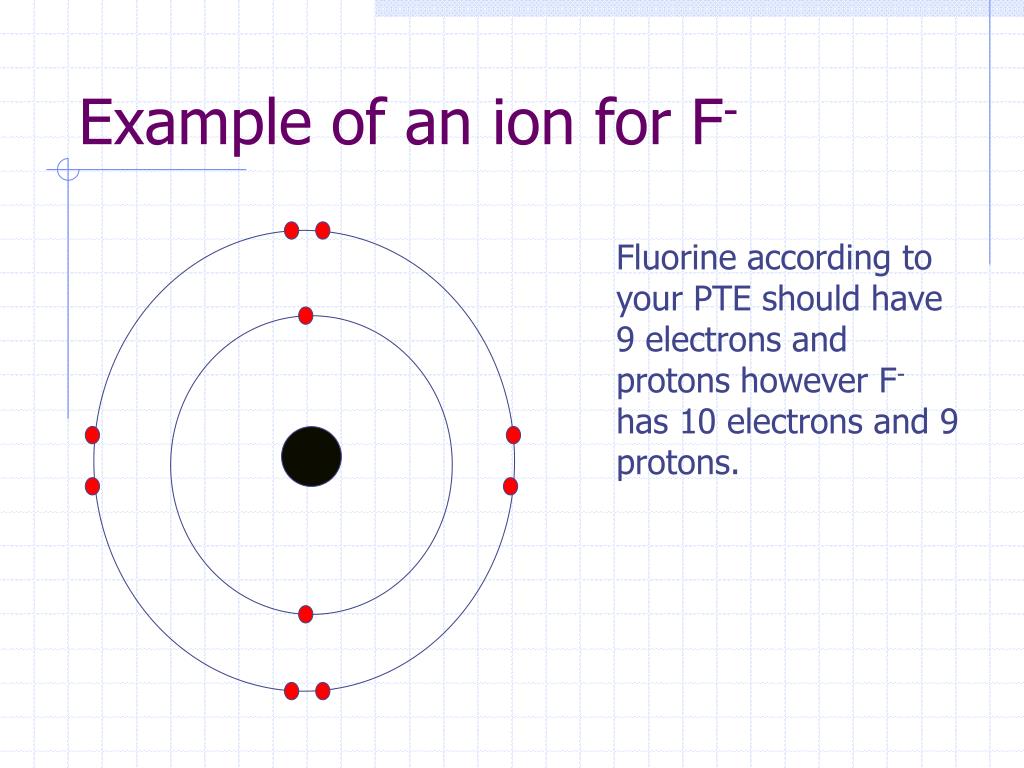 Example of an ion for $F^-$

Fluorine according to your PTE should have 9 electrons and protons however $F^-$ has 10 electrons and 9 protons.